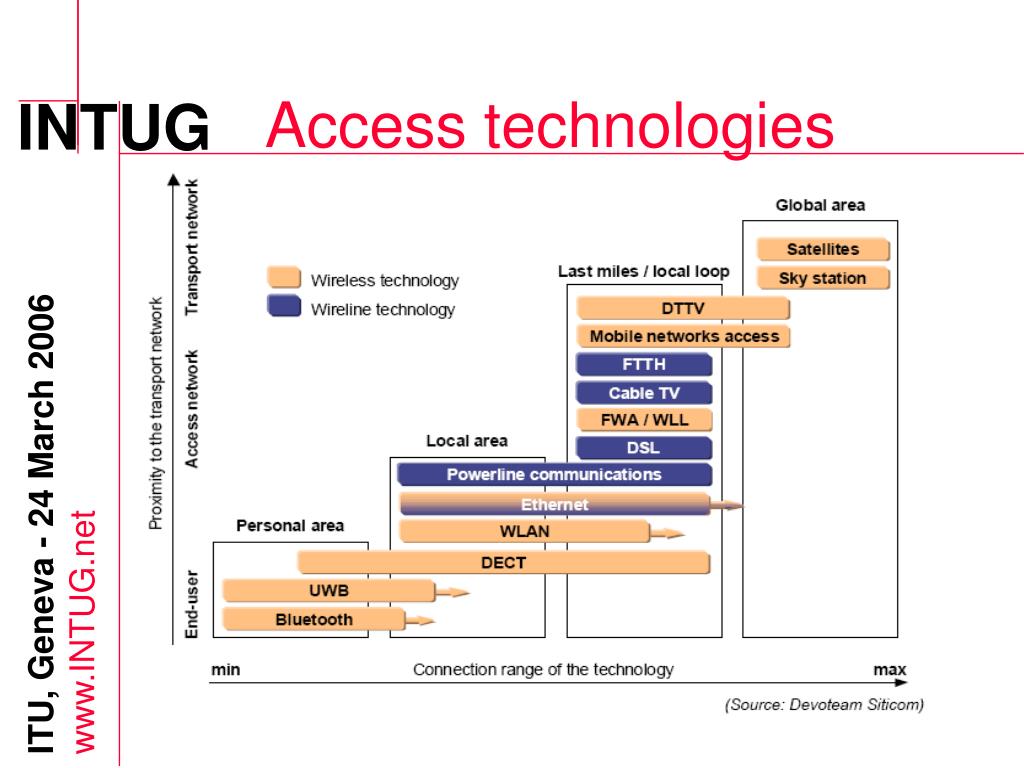 INTUG Access technologies

ITU, Geneva - 24 March 2006
www.INTUG.net

Proximity to the transport network
Transport network
Access network
End-user

Wireless technology
Wireline technology

Global area
Satellites
Sky station

Last miles / local loop
DTTV
Mobile networks access
FTTH
Cable TV
FWA / WLL
DSL

Local area
Powerline communications
Ethernet
WLAN

Personal area
DECT
UWB
Bluetooth

min
Connection range of the technology
max

(Source: Devoteam Siticom)